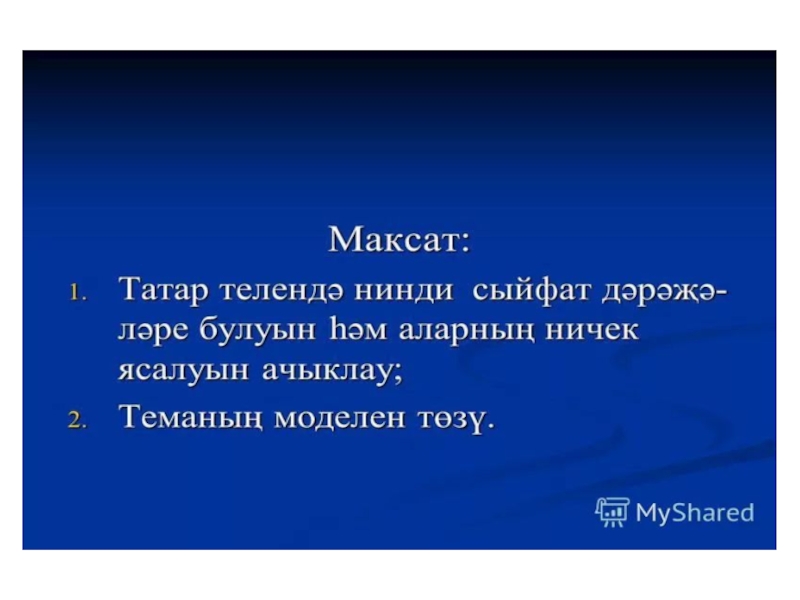 Максат:

1. Татар телендә нинди сыйфат дәрәҗәләре булуын һәм аларның ничек ясалуын ачыклау;

2. Теманың моделен төзү.

MyShared